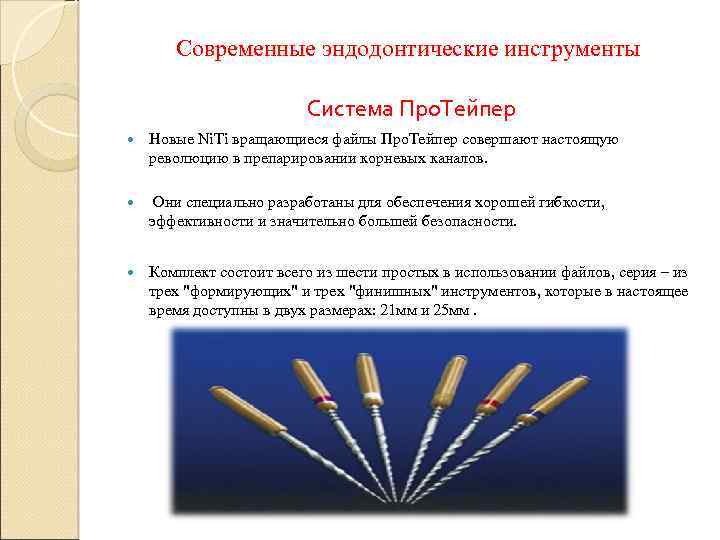 Современные эндодонтические инструменты

Система ПроТейпер

Новые NiTi вращающиеся файлы ПроТейпер совершают настоящую революцию в препарировании корневых каналов.

Они специально разработаны для обеспечения хорошей гибкости, эффективности и значительно большей безопасности.

Комплект состоит всего из шести простых в использовании файлов, серия – из трех "формирующих" и трех "финишных" инструментов, которые в настоящее время доступны в двух размерах: 21мм и 25мм .